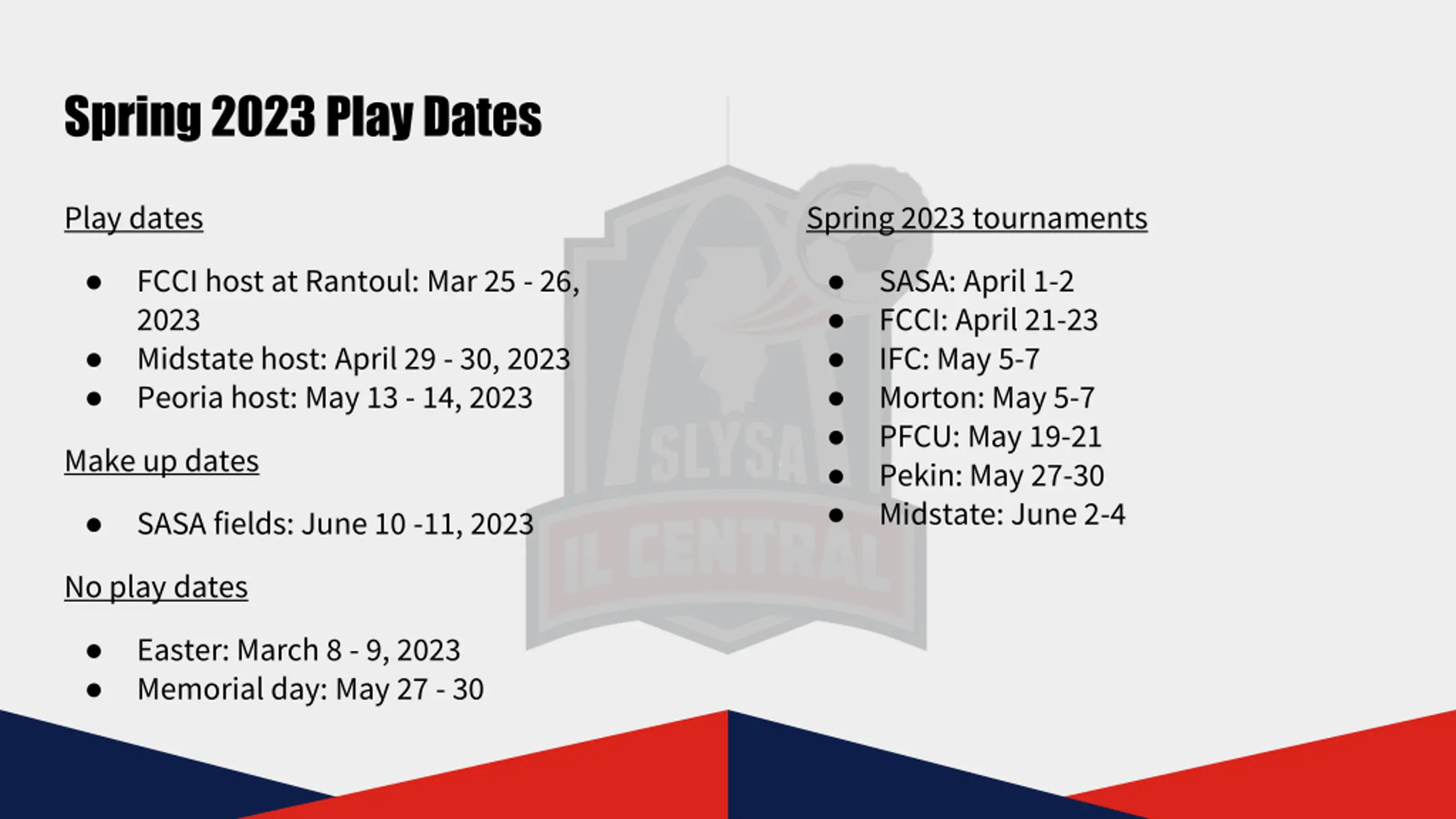 Spring 2023 Play Dates

Play dates

- FCCI host at Rantoul: Mar 25 - 26, 2023
- Midstate host: April 29 - 30, 2023
- Peoria host: May 13 - 14, 2023

Make up dates

- SASA fields: June 10 -11, 2023

No play dates

- Easter: March 8 - 9, 2023
- Memorial day: May 27 - 30

Spring 2023 tournaments

- SASA: April 1-2
- FCCI: April 21-23
- IFC: May 5-7
- Morton: May 5-7
- PFCU: May 19-21
- Pekin: May 27-30
- Midstate: June 2-4

SLYSA
IL CENTRAL